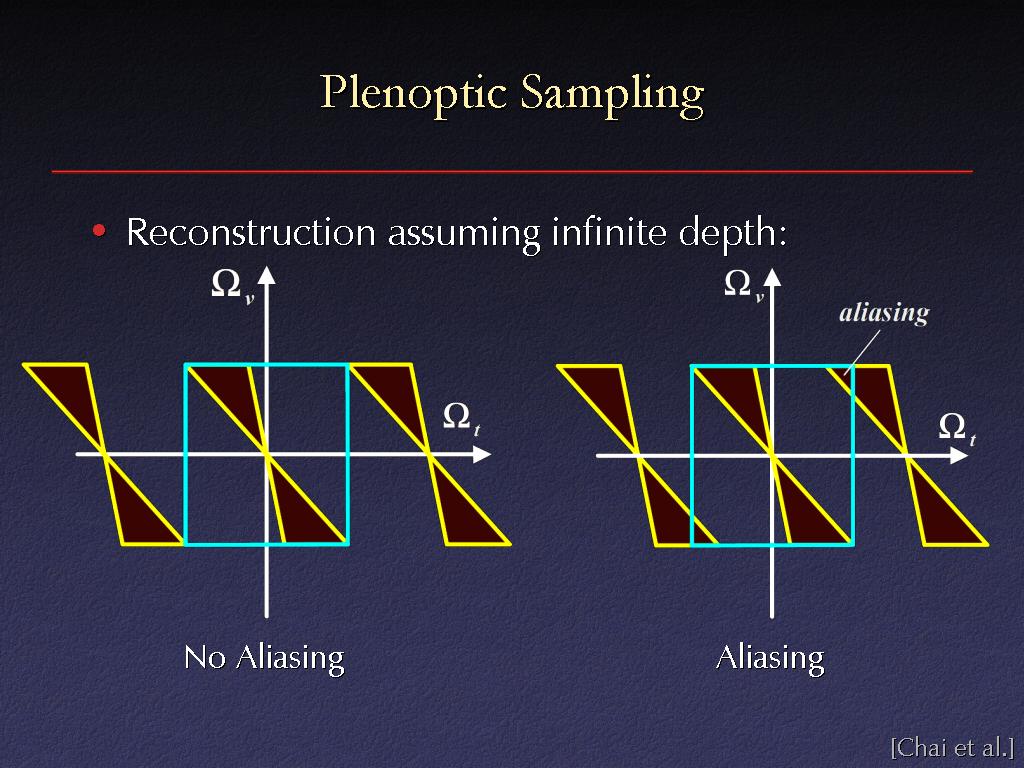 Plenoptic Sampling

• Reconstruction assuming infinite depth:

$\Omega_v$

$\Omega_t$

No Aliasing

$\Omega_v$

aliasing

$\Omega_t$

Aliasing

[Chai et al.]